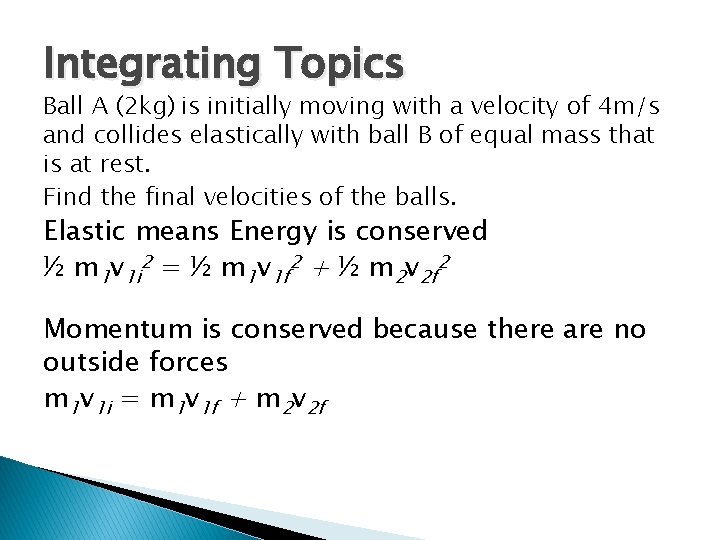 Integrating Topics

Ball A (2kg) is initially moving with a velocity of 4m/s and collides elastically with ball B of equal mass that is at rest.

Find the final velocities of the balls.

Elastic means Energy is conserved

$\frac{1}{2} m_1 v_{1i}^2 = \frac{1}{2} m_1 v_{1f}^2 + \frac{1}{2} m_2 v_{2f}^2$

Momentum is conserved because there are no outside forces

$m_1 v_{1i} = m_1 v_{1f} + m_2 v_{2f}$